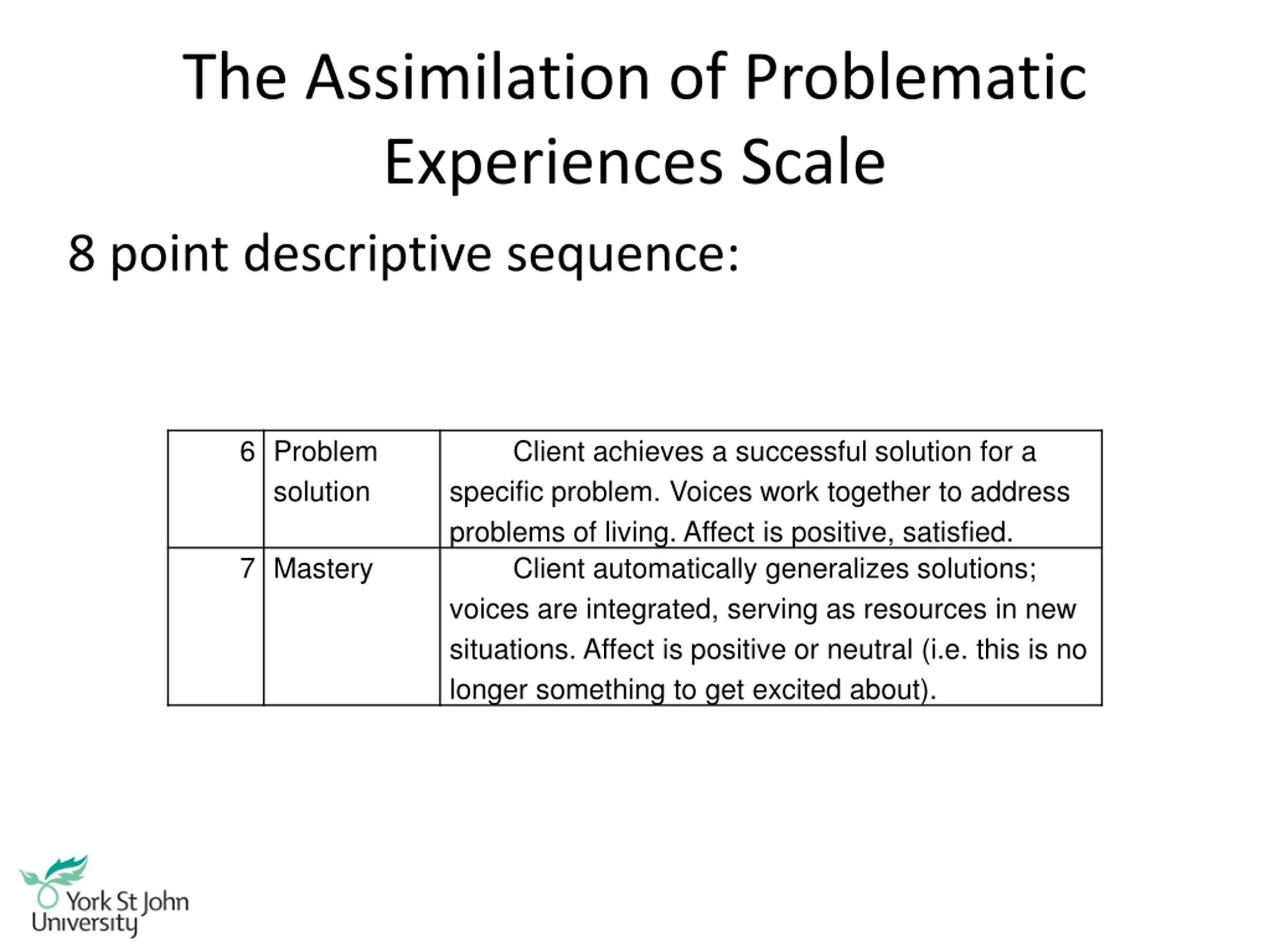 The Assimilation of Problematic Experiences Scale

8 point descriptive sequence:

| 6 | Problem solution | Client achieves a successful solution for a specific problem. Voices work together to address problems of living. Affect is positive, satisfied. |
|---|---|---|
| 7 | Mastery | Client automatically generalizes solutions; voices are integrated, serving as resources in new situations. Affect is positive or neutral (i.e. this is no longer something to get excited about). |

York St John University